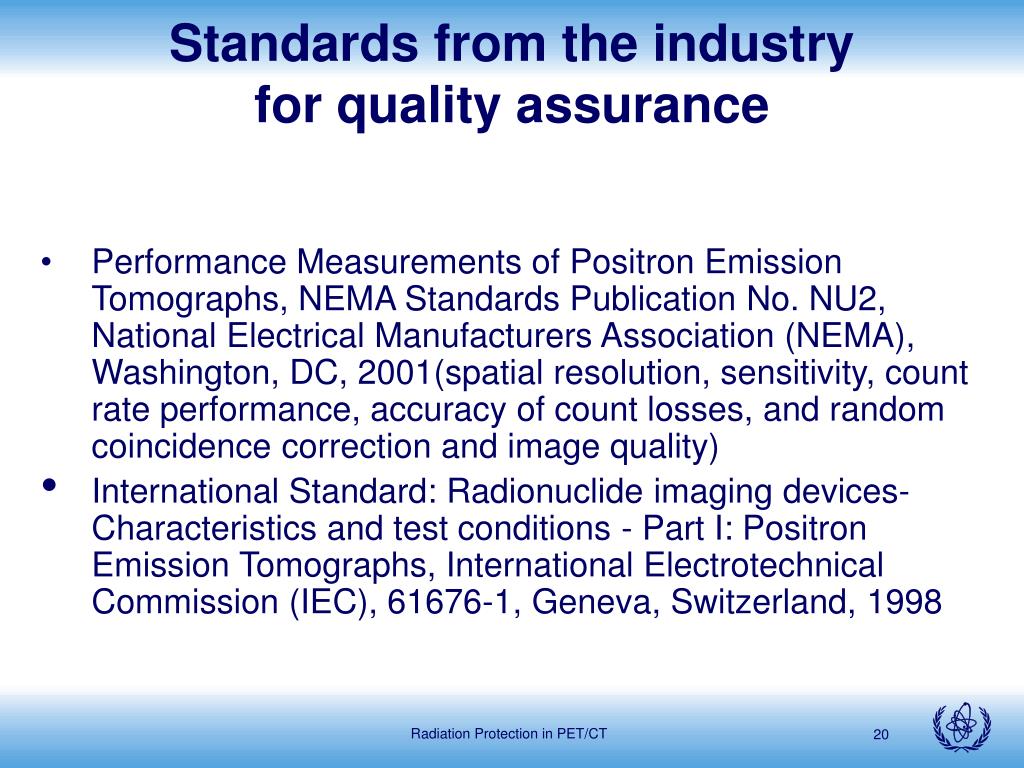 Standards from the industry for quality assurance

• Performance Measurements of Positron Emission Tomographs, NEMA Standards Publication No. NU2, National Electrical Manufacturers Association (NEMA), Washington, DC, 2001(spatial resolution, sensitivity, count rate performance, accuracy of count losses, and random coincidence correction and image quality)

• International Standard: Radionuclide imaging devices-Characteristics and test conditions - Part I: Positron Emission Tomographs, International Electrotechnical Commission (IEC), 61676-1, Geneva, Switzerland, 1998

Radiation Protection in PET/CT

20